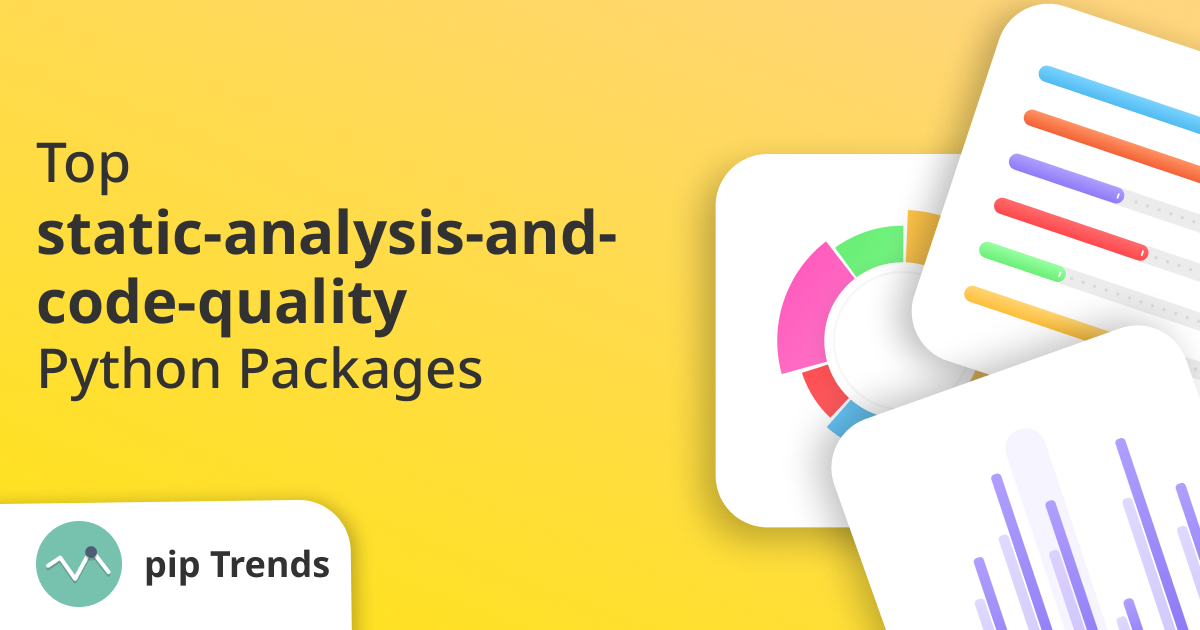 Top
static-analysis-and-code-quality
Python Packages

pip Trends